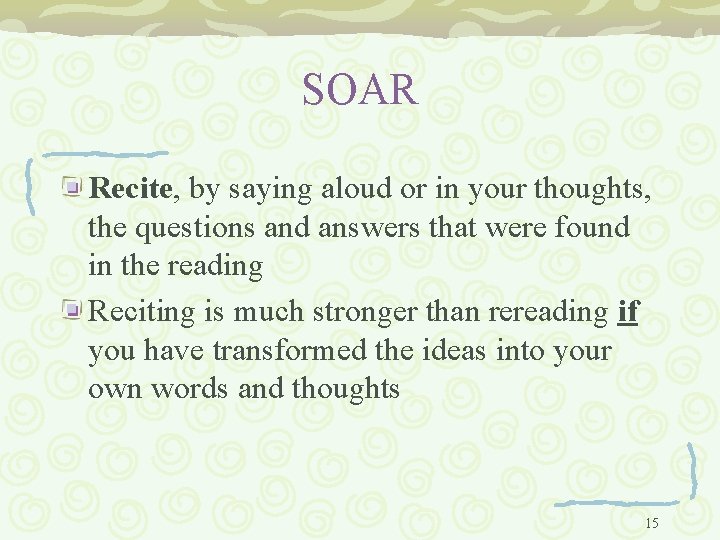 SOAR

Recite, by saying aloud or in your thoughts, the questions and answers that were found in the reading

Reciting is much stronger than rereading if you have transformed the ideas into your own words and thoughts

15